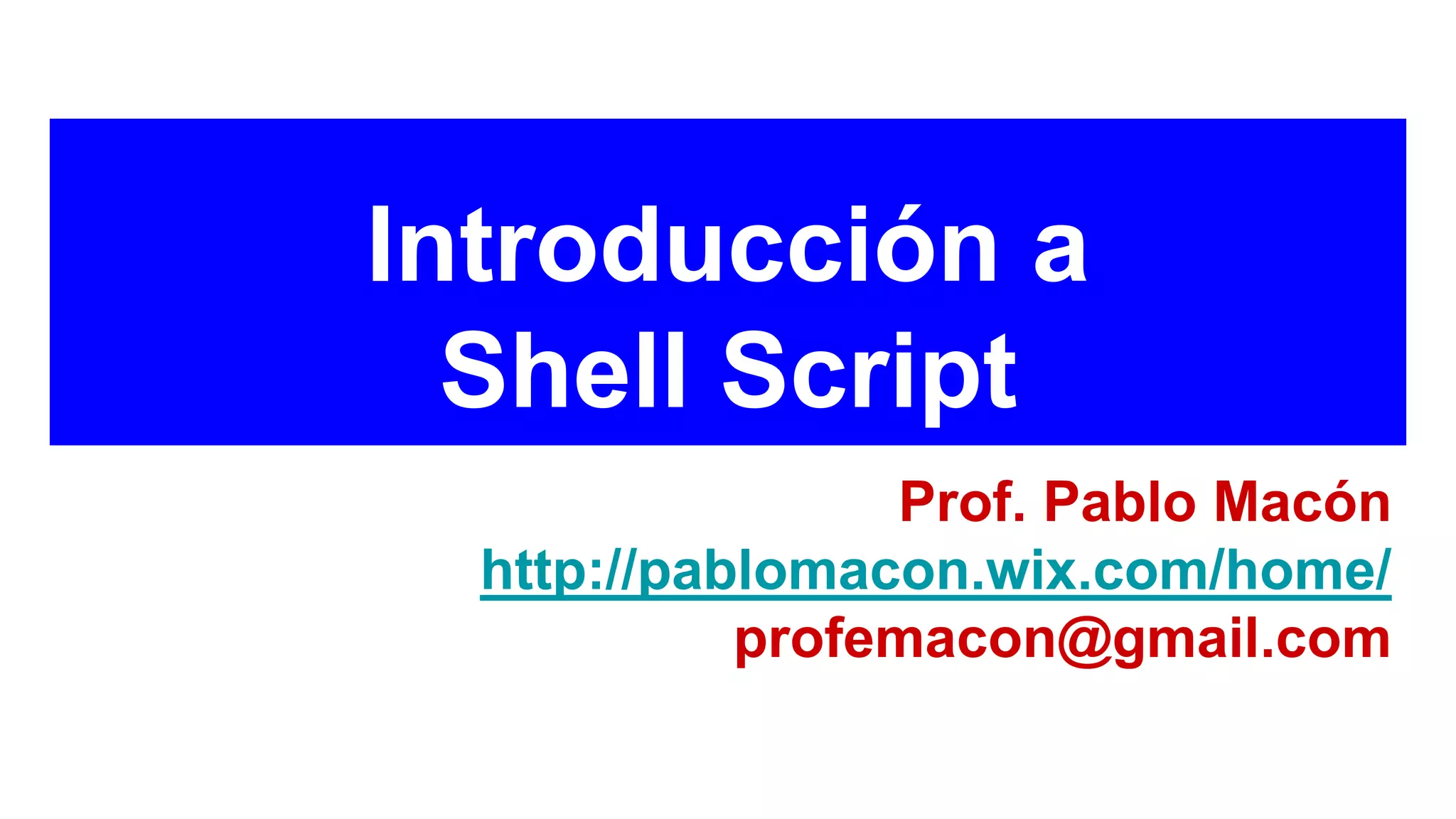 Introducción a
Shell Script

Prof. Pablo Macón
http://pablomacon.wix.com/home/
profemacon@gmail.com